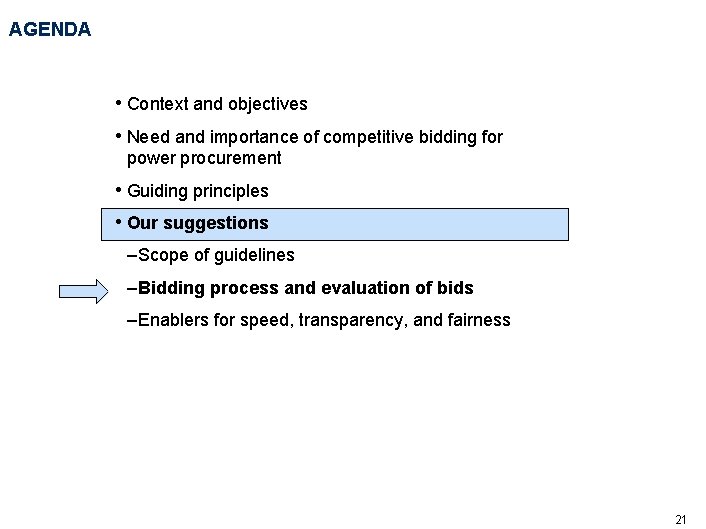 AGENDA

• Context and objectives

• Need and importance of competitive bidding for power procurement

• Guiding principles

• Our suggestions

–Scope of guidelines

–Bidding process and evaluation of bids

–Enablers for speed, transparency, and fairness

21